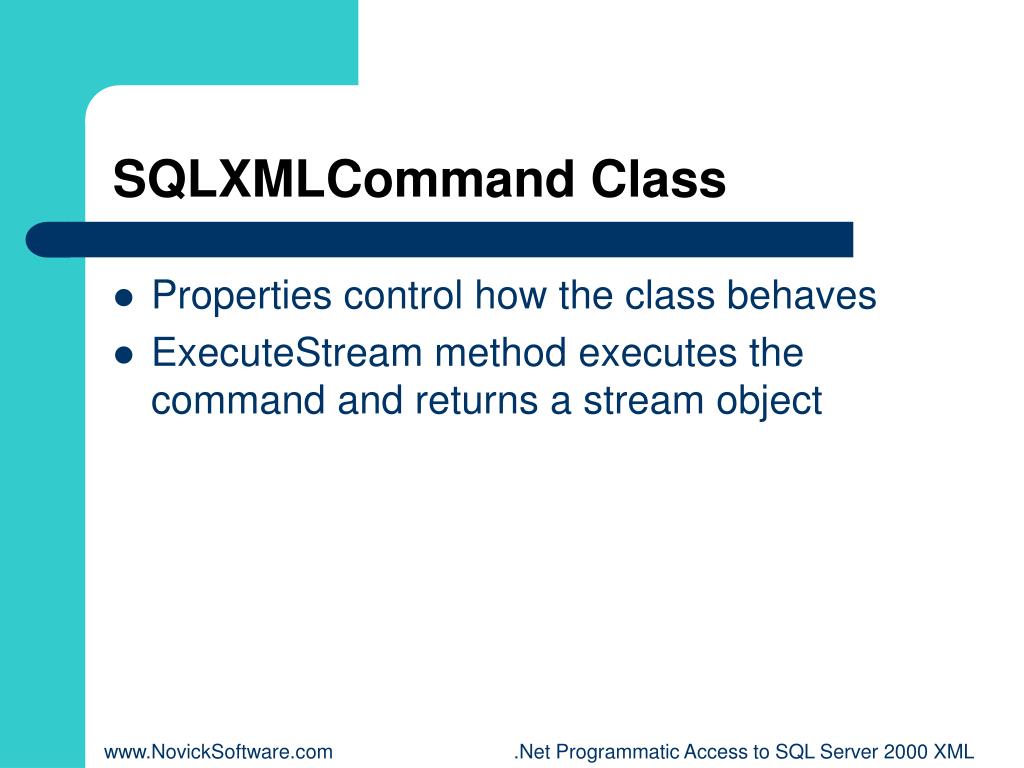 SQLXMLCommand Class

- Properties control how the class behaves
- ExecuteStream method executes the command and returns a stream object

www.NovickSoftware.com

.Net Programmatic Access to SQL Server 2000 XML